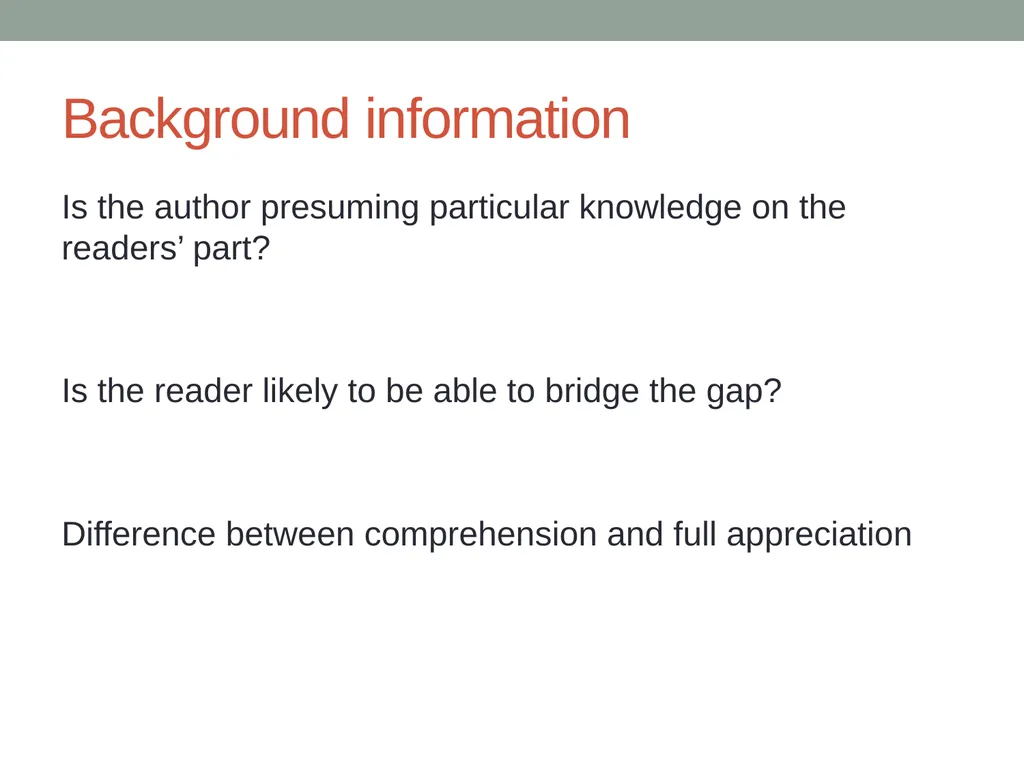 Background information

Is the author presuming particular knowledge on the readers’ part?

Is the reader likely to be able to bridge the gap?

Difference between comprehension and full appreciation